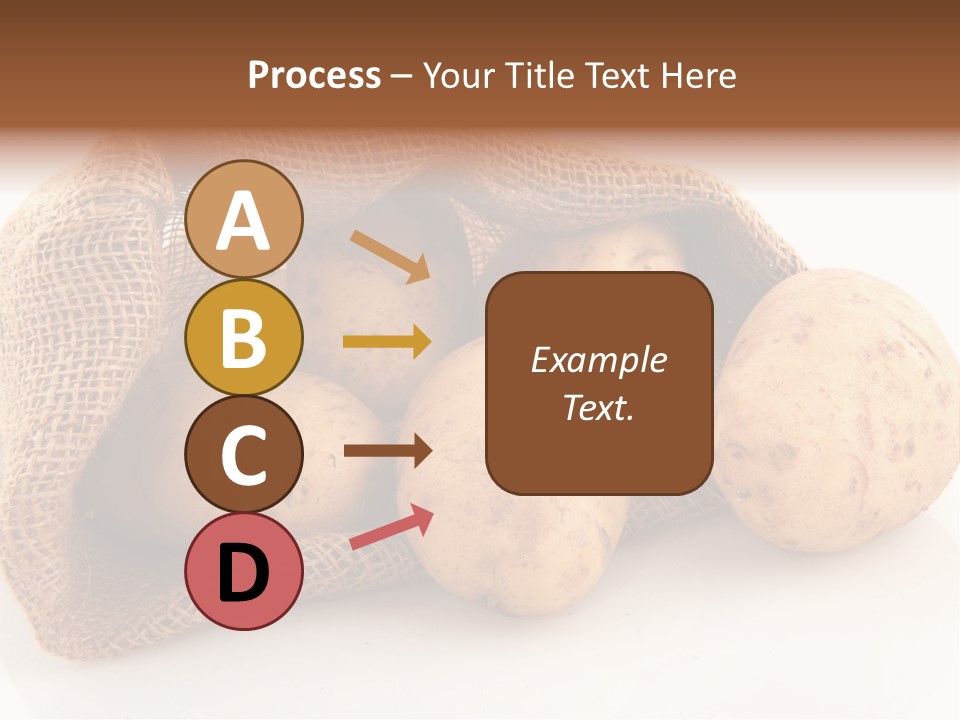 Process – Your Title Text Here

A

B

C

D

Example Text.